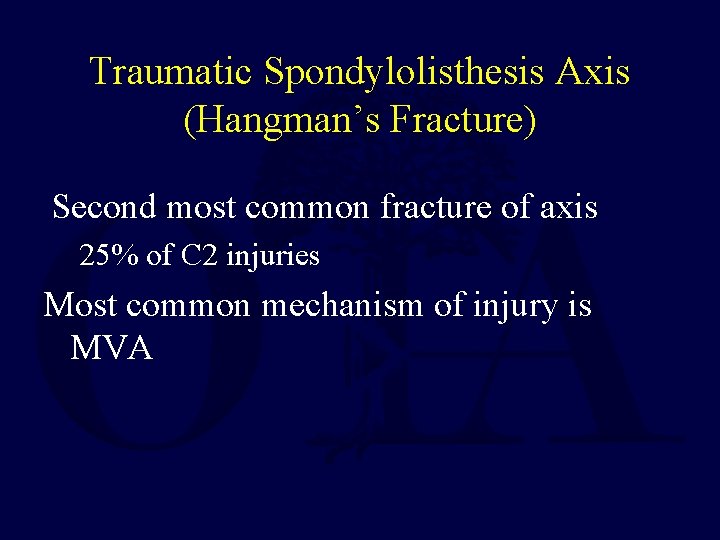 Traumatic Spondylolisthesis Axis (Hangman's Fracture)

Second most common fracture of axis

25% of C2 injuries

Most common mechanism of injury is MVA

OTA